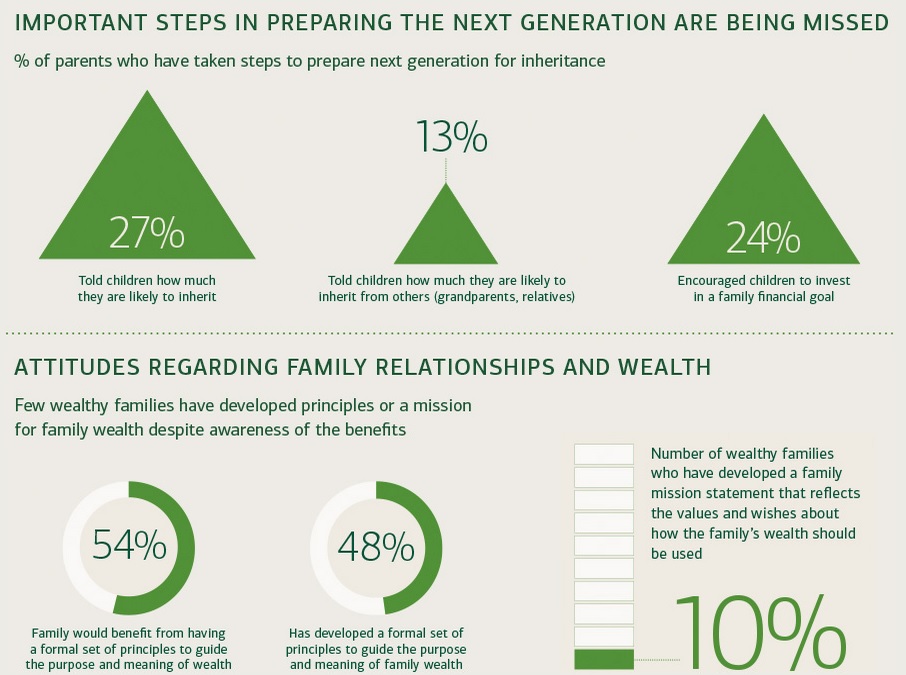 IMPORTANT STEPS IN PREPARING THE NEXT GENERATION ARE BEING MISSED

% of parents who have taken steps to prepare next generation for inheritance

27%

Told children how much they are likely to inherit

13%

Told children how much they are likely to inherit from others (grandparents, relatives)

24%

Encouraged children to invest in a family financial goal

ATTITUDES REGARDING FAMILY RELATIONSHIPS AND WEALTH

Few wealthy families have developed principles or a mission for family wealth despite awareness of the benefits

54%

Family would benefit from having a formal set of principles to guide the purpose and meaning of wealth

48%

Has developed a formal set of principles to guide the purpose and meaning of family wealth

Number of wealthy families who have developed a family mission statement that reflects the values and wishes about how the family's wealth should be used

10%